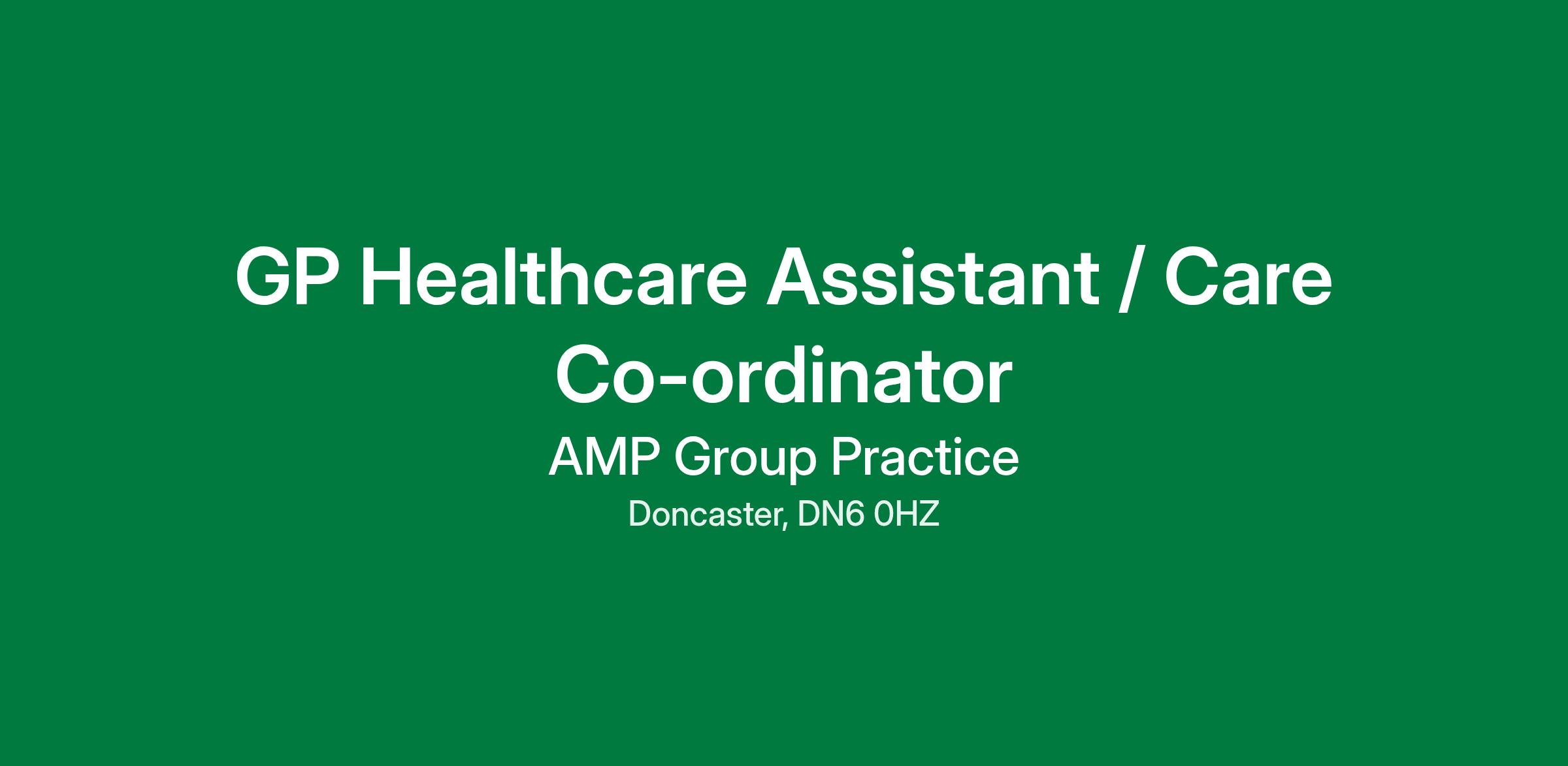 GP Healthcare Assistant / Care Co-ordinator

AMP Group Practice

Doncaster, DN6 0HZ